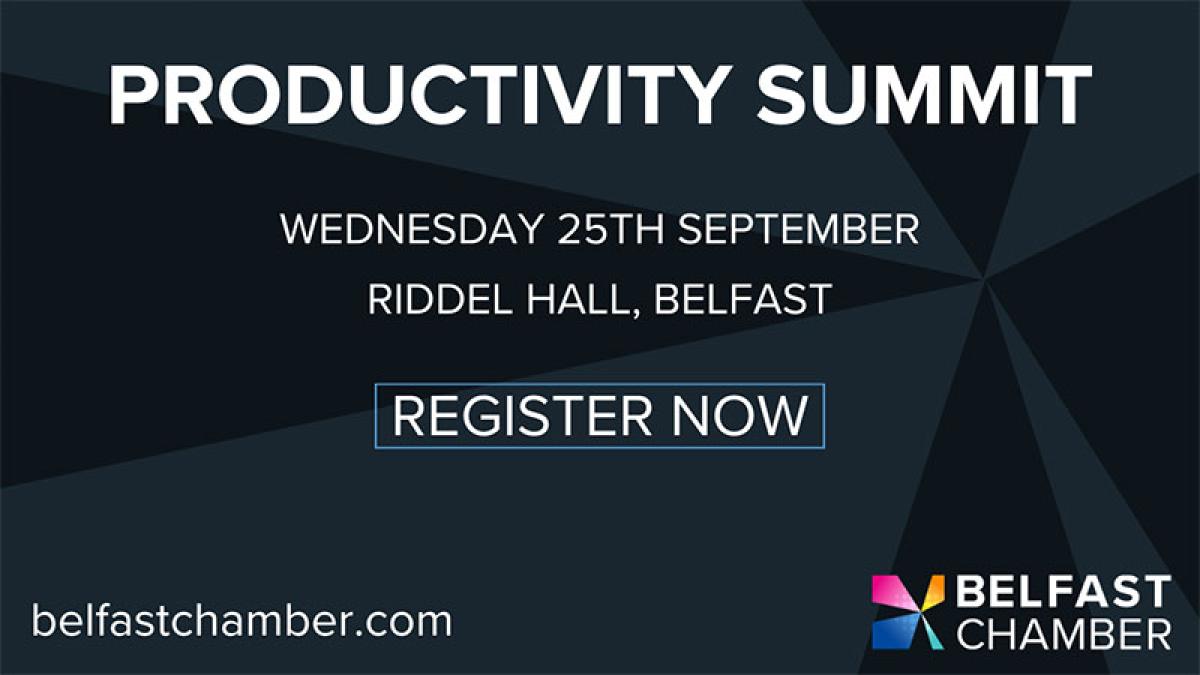 PRODUCTIVITY SUMMIT

WEDNESDAY 25TH SEPTEMBER

RIDDEL HALL, BELFAST

REGISTER NOW

belfastchamber.com

BELFAST
CHAMBER